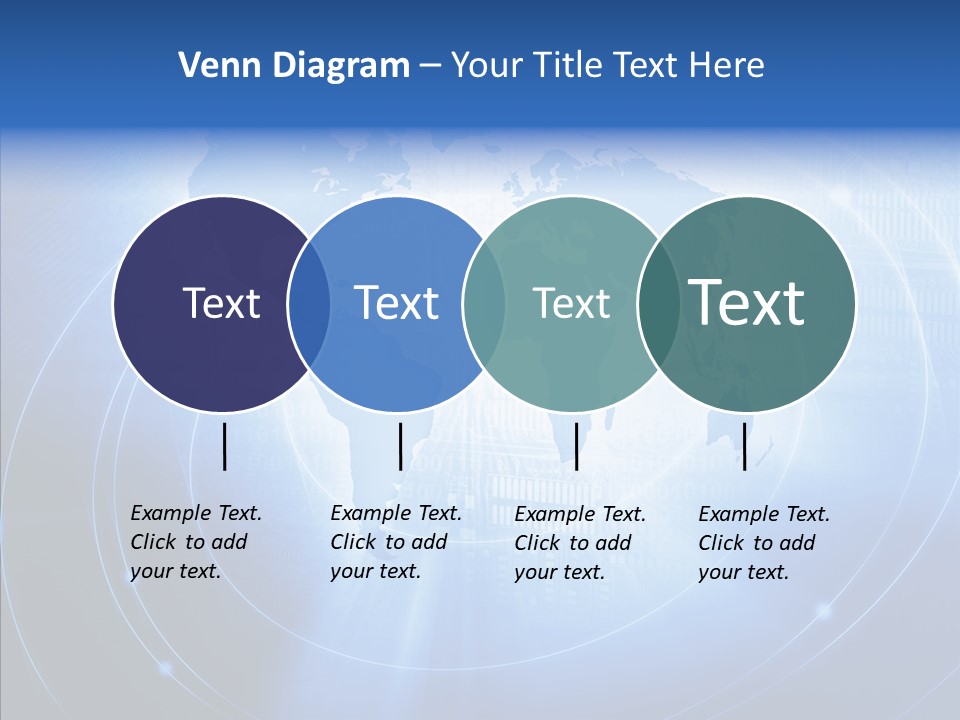 Venn Diagram – Your Title Text Here

Text

Text

Text

Text

Example Text. Click to add your text.

Example Text. Click to add your text.

Example Text. Click to add your text.

Example Text. Click to add your text.